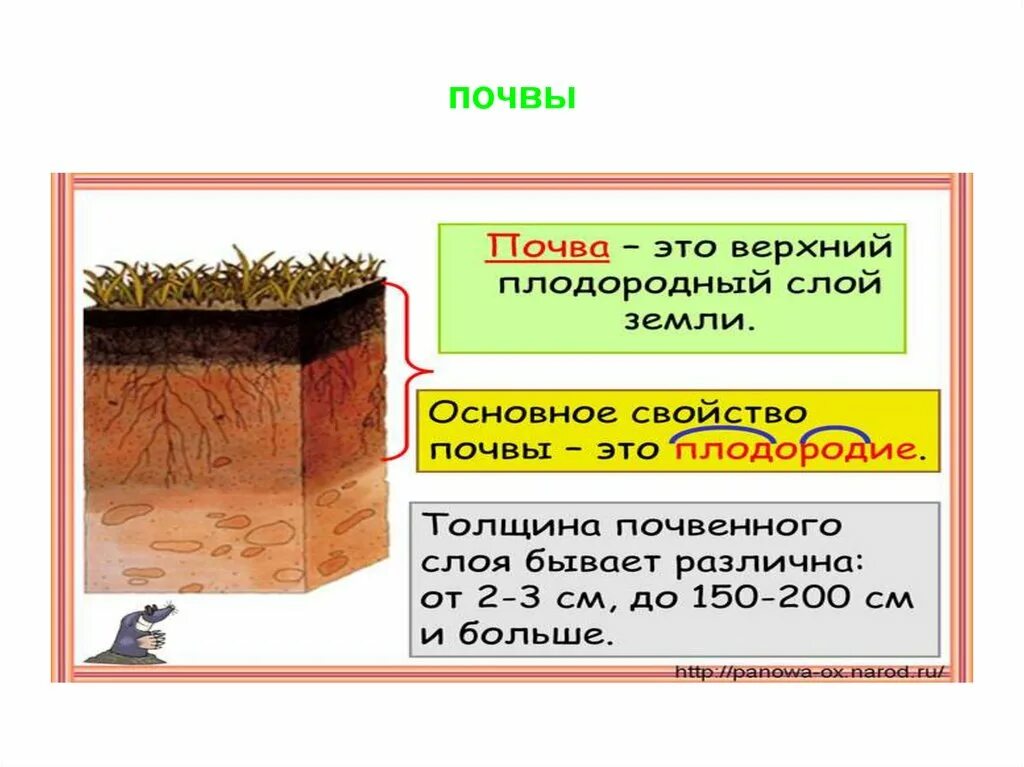 ПОЧВЫ

Почва – это верхний плодородный слой земли.

Основное свойство почвы – это плодородие.

Толщина почвенного слоя бывает различна: от 2-3 см, до 150-200 см и больше.

http://panowa-ox.narod.ru/